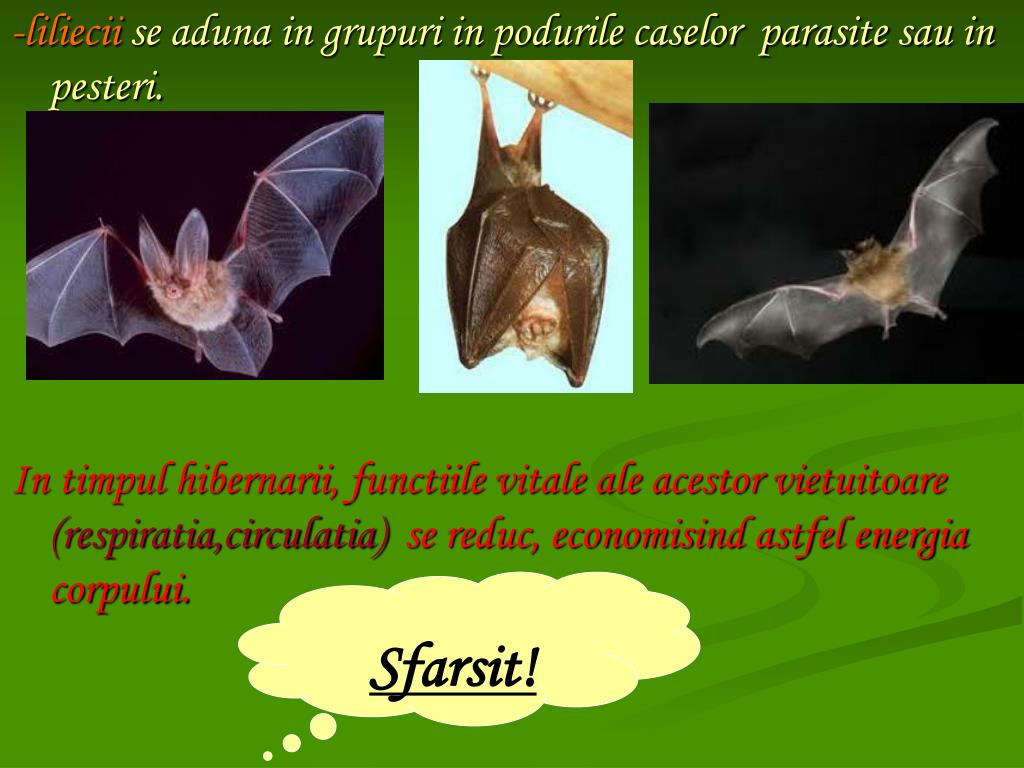 -liliecii se aduna in grupuri in podurile caselor parasite sau in pesteri.

In timpul hibernarii, functiile vitale ale acestor vietuitoare (respiratia,circulatia) se reduc, economisind astfel energia corpului.

Sfarsit!